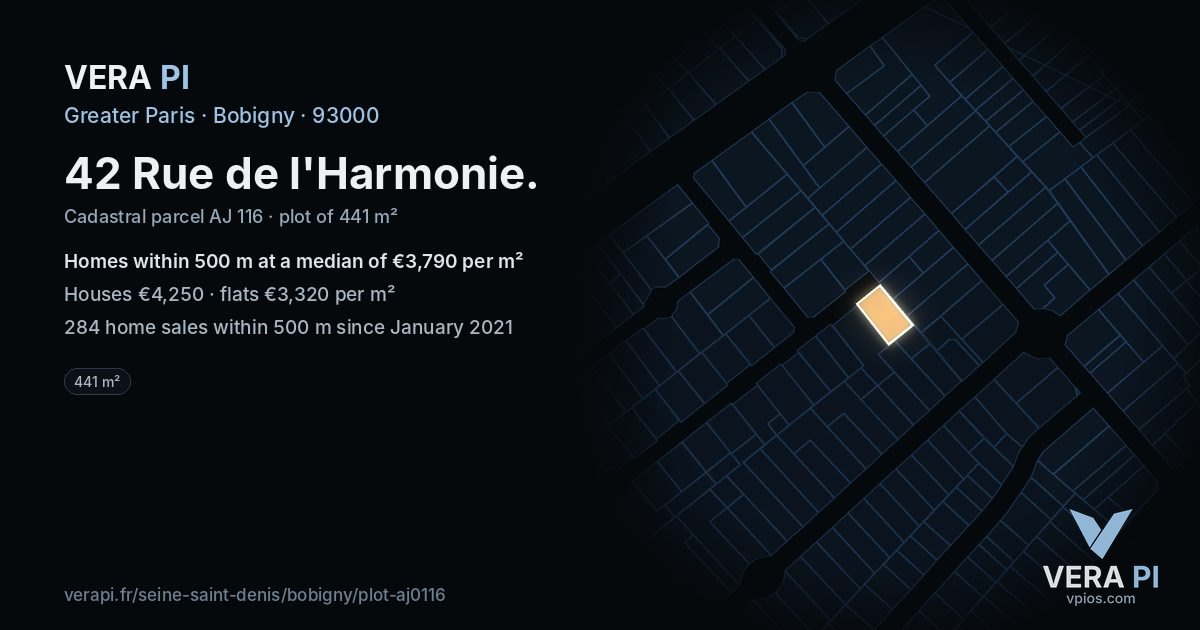 VERA PI

Greater Paris · Bobigny · 93000

42 Rue de l'Harmonie.

Cadastral parcel AJ 116 · plot of 441 m²

Homes within 500 m at a median of €3,790 per m²

Houses €4,250 · flats €3,320 per m²

284 home sales within 500 m since January 2021

441 m²

verapi.fr/seine-saint-denis/bobigny/plot-aj0116

VERA PI
vpios.com